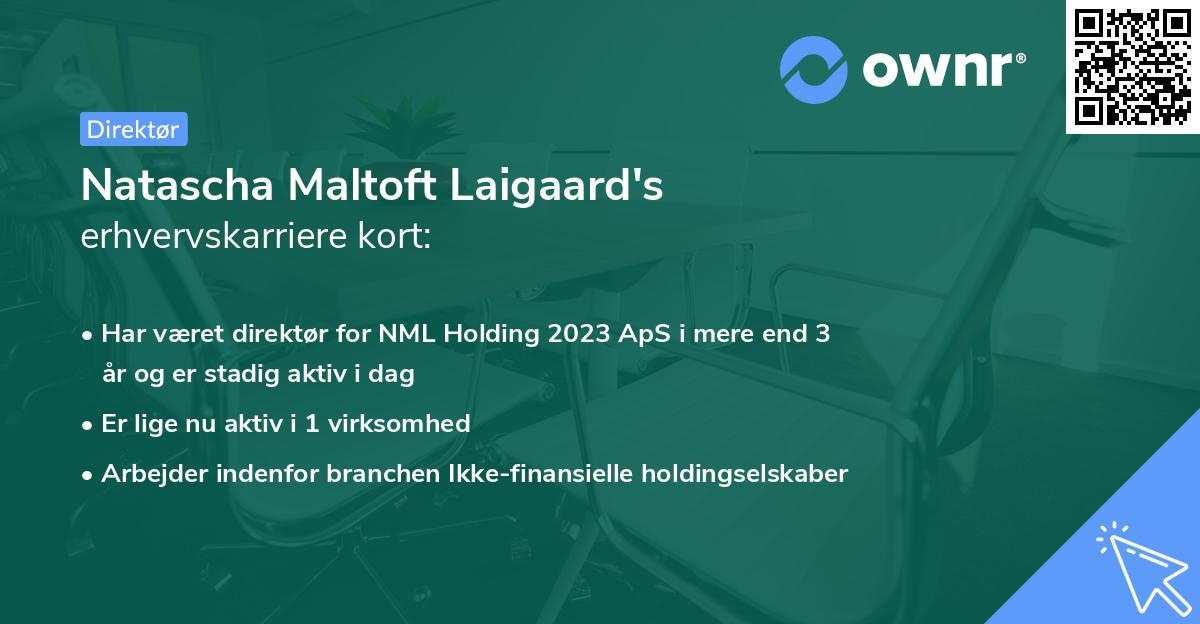 ownr®

Direktør

Natascha Maltoft Laigaard's
erhvervskarriere kort:

• Har været direktør for NML Holding 2023 ApS i mere end 3 år og er stadig aktiv i dag
• Er lige nu aktiv i 1 virksomhed
• Arbejder indenfor branchen Ikke-finansielle holdingselskaber